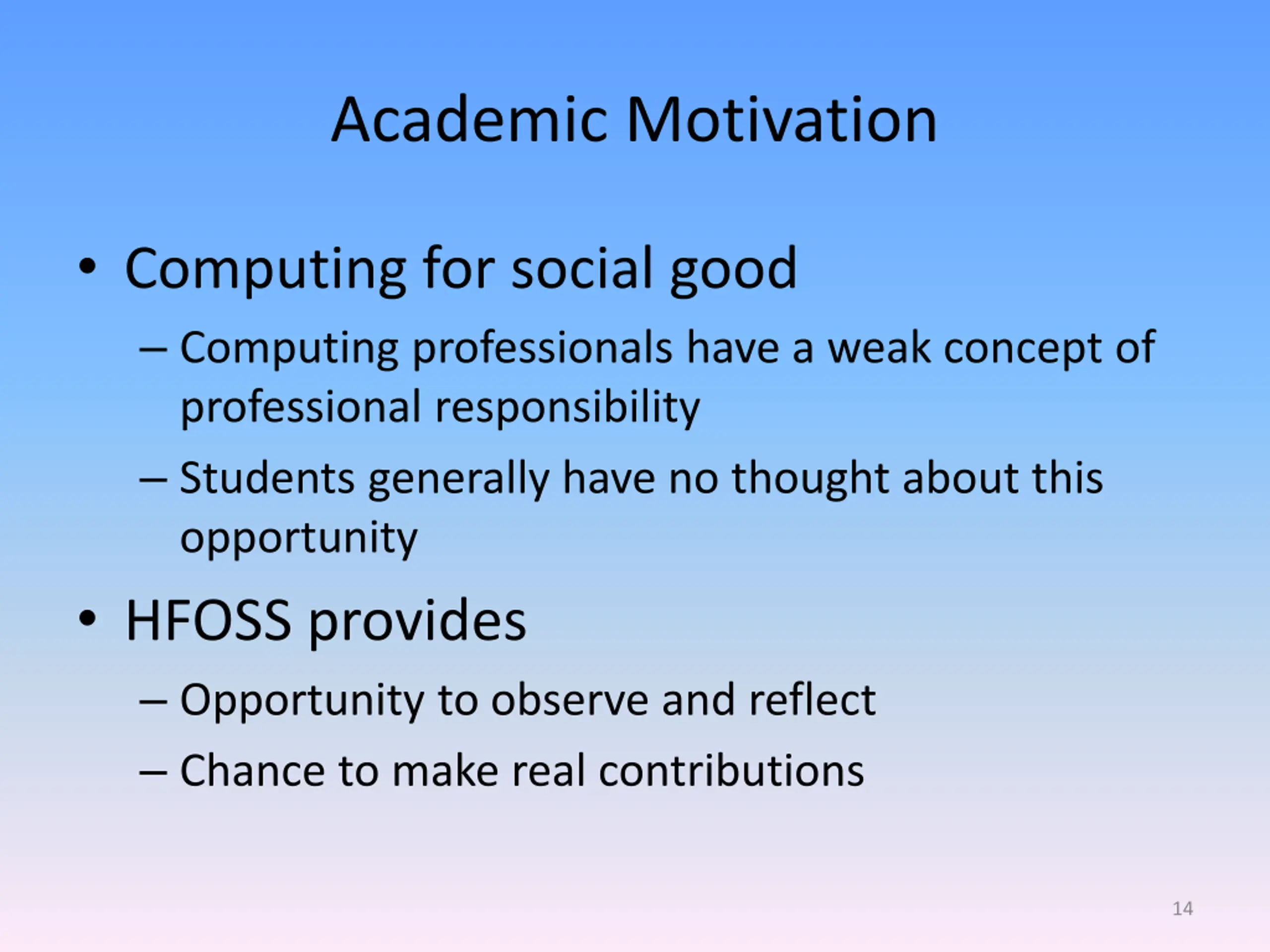 Academic Motivation

• Computing for social good
– Computing professionals have a weak concept of professional responsibility
– Students generally have no thought about this opportunity

• HFOSS provides
– Opportunity to observe and reflect
– Chance to make real contributions

14